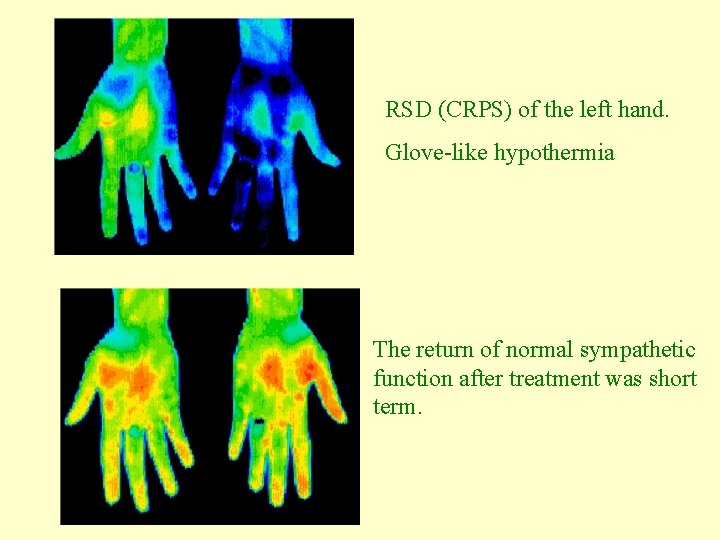 RSD (CRPS) of the left hand.

Glove-like hypothermia

The return of normal sympathetic function after treatment was short term.